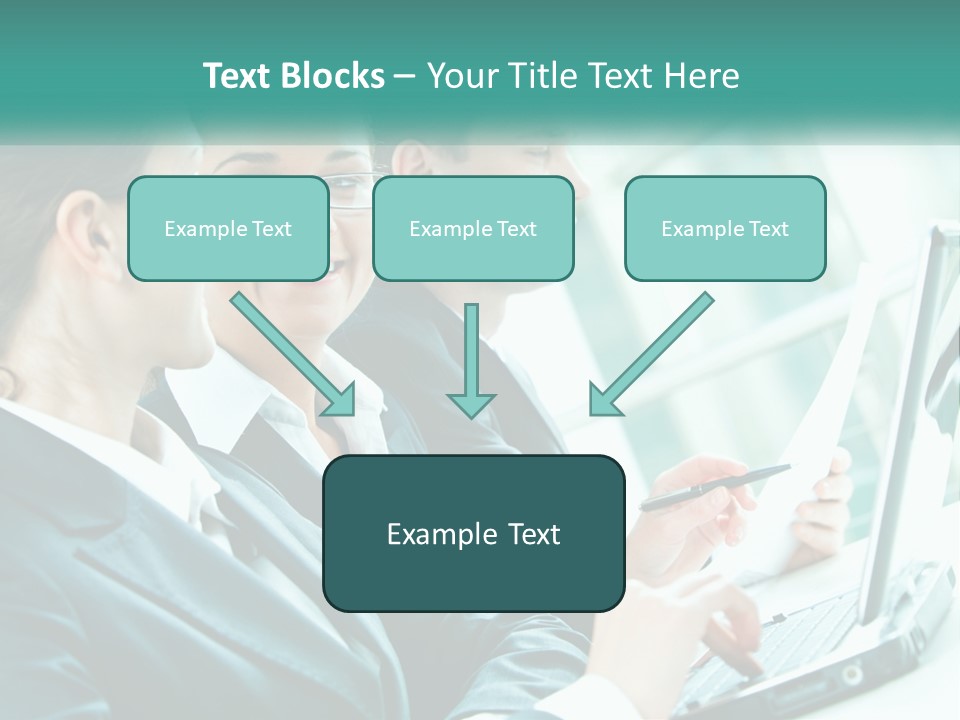 Text Blocks – Your Title Text Here

Example Text

Example Text

Example Text

Example Text